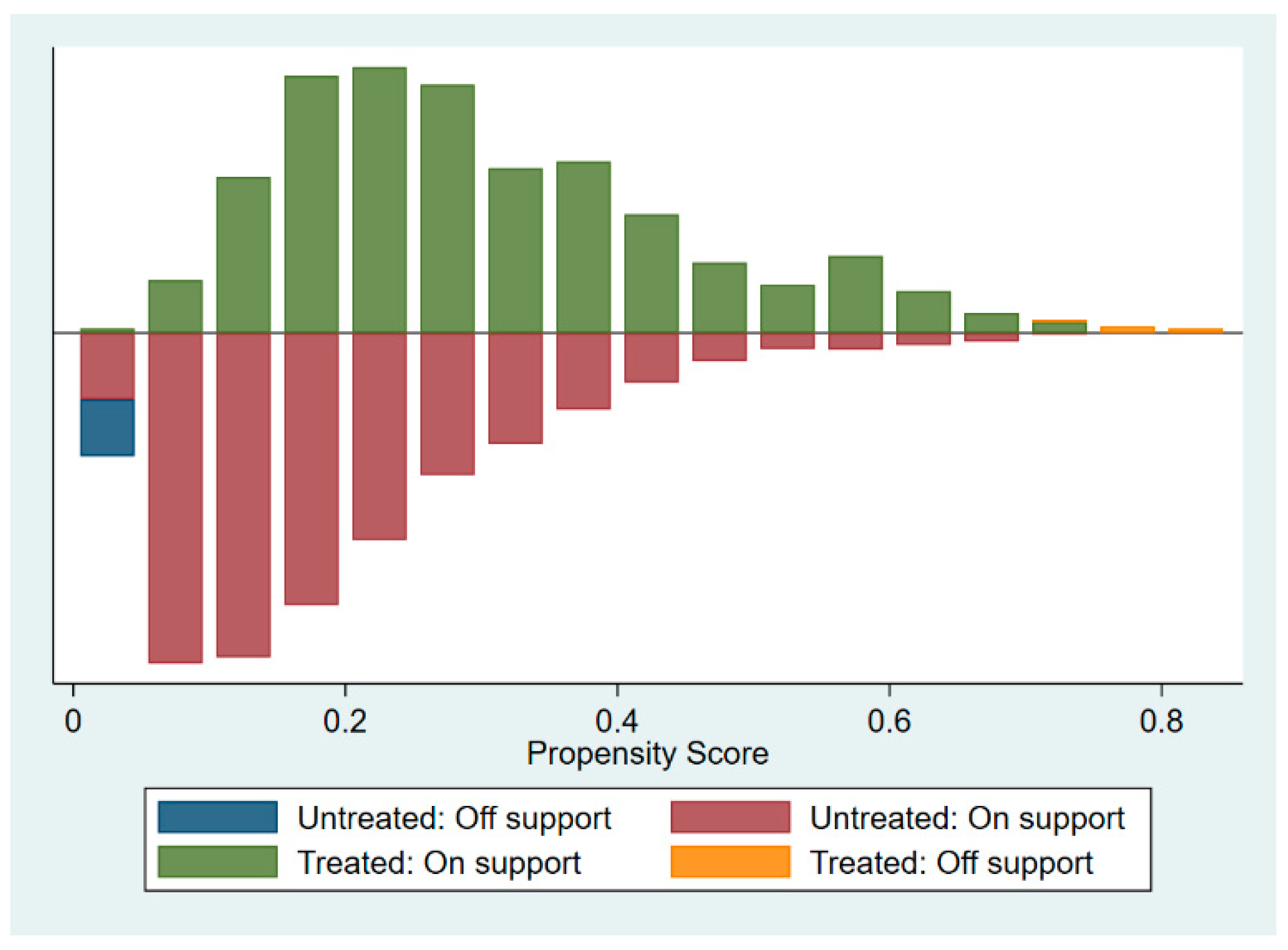 0
0.2
0.4
0.6
0.8
Propensity Score

Untreated: Off support
Untreated: On support
Treated: On support
Treated: Off support